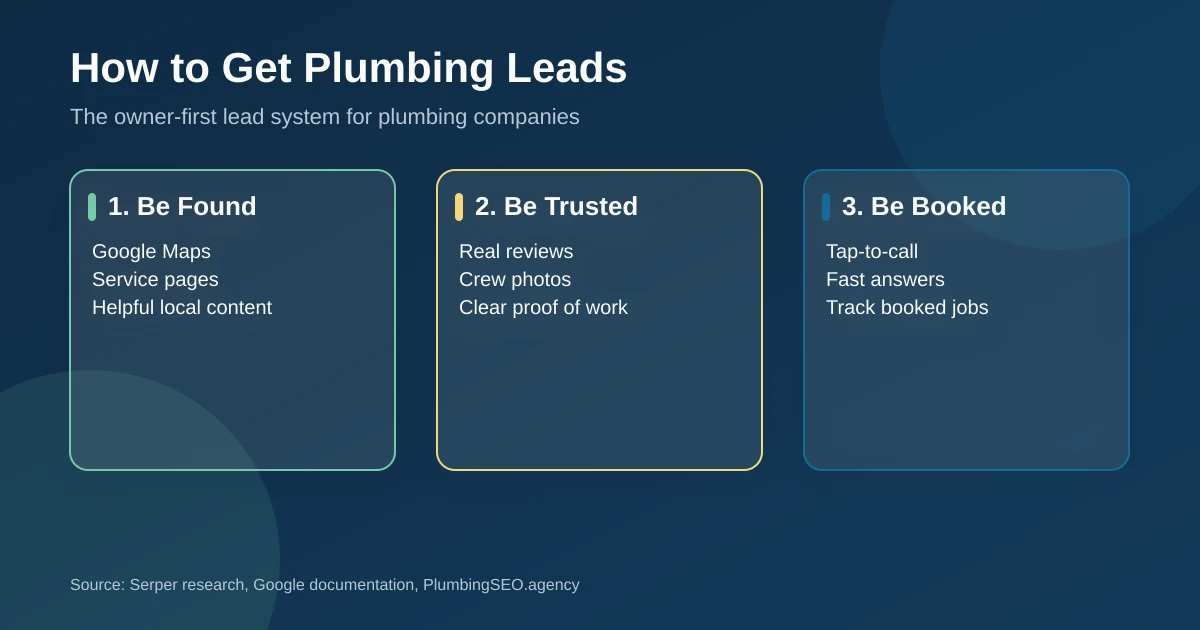 How to Get Plumbing Leads

The owner-first lead system for plumbing companies

1. Be Found

Google Maps
Service pages
Helpful local content

2. Be Trusted

Real reviews
Crew photos
Clear proof of work

3. Be Booked

Tap-to-call
Fast answers
Track booked jobs

Source: Serper research, Google documentation, PlumbingSEO.agency